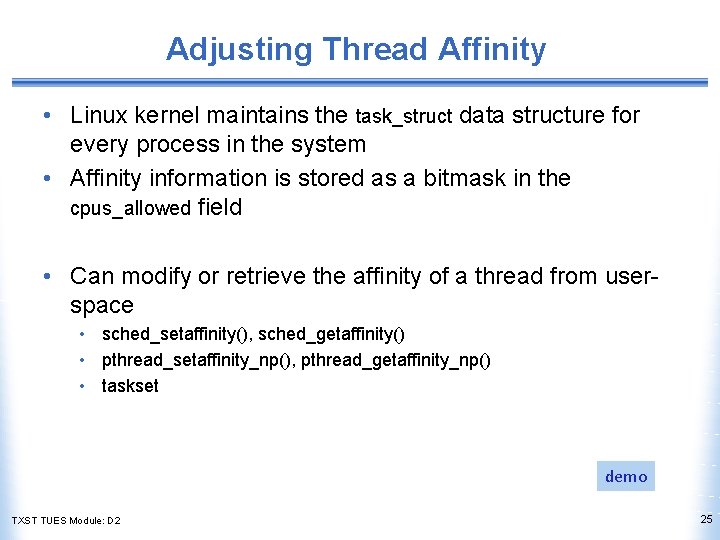 Adjusting Thread Affinity

• Linux kernel maintains the task_struct data structure for every process in the system
• Affinity information is stored as a bitmask in the cpus_allowed field

• Can modify or retrieve the affinity of a thread from user-space
  • sched_setaffinity(), sched_getaffinity()
  • pthread_setaffinity_np(), pthread_getaffinity_np()
  • taskset

demo

TXST TUES Module: D2

25